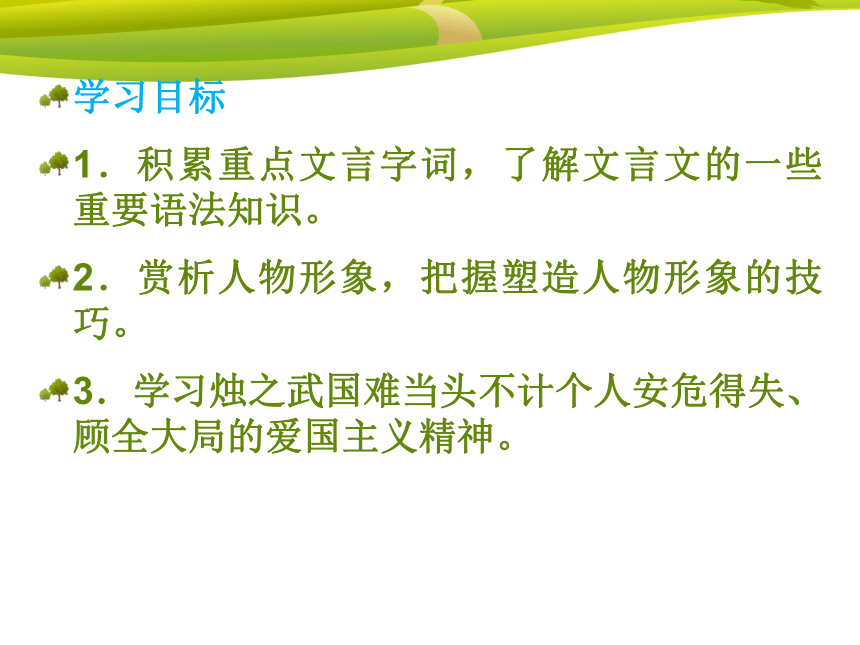 学习目标

1．积累重点文言字词，了解文言文的一些重要语法知识。

2．赏析人物形象，把握塑造人物形象的技巧。

3．学习烛之武国难当头不计个人安危得失、顾全大局的爱国主义精神。